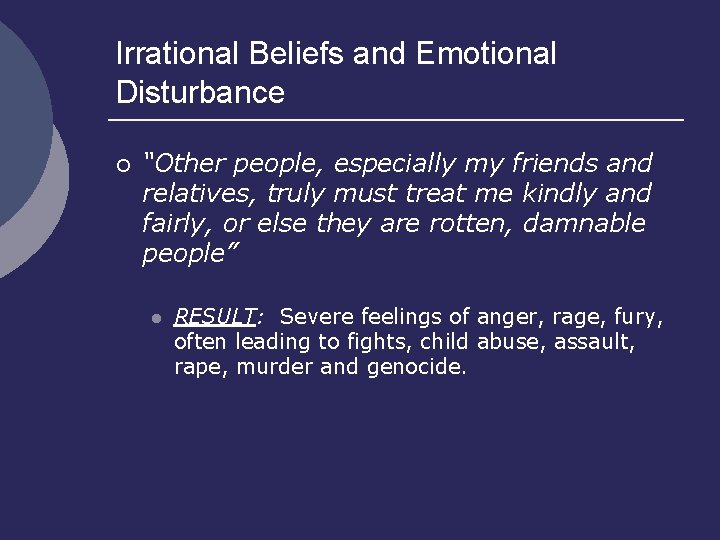 Irrational Beliefs and Emotional Disturbance

"Other people, especially my friends and relatives, truly must treat me kindly and fairly, or else they are rotten, damnable people"

RESULT: Severe feelings of anger, rage, fury, often leading to fights, child abuse, assault, rape, murder and genocide.